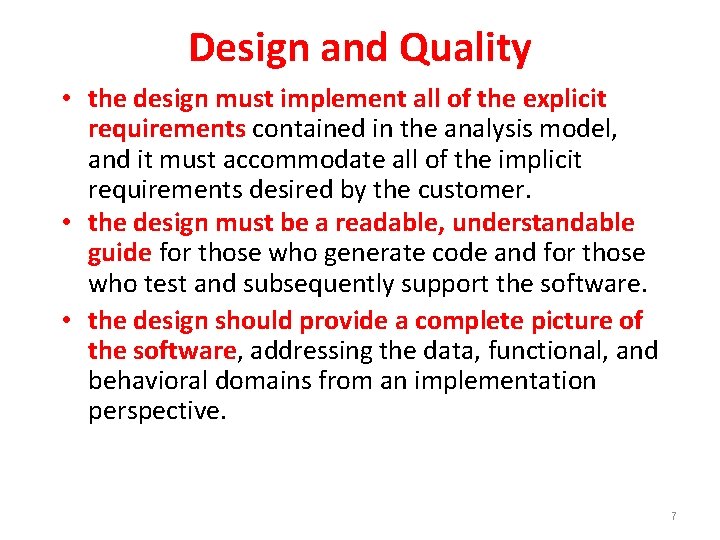 Design and Quality

• the design must implement all of the explicit requirements contained in the analysis model, and it must accommodate all of the implicit requirements desired by the customer.
• the design must be a readable, understandable guide for those who generate code and for those who test and subsequently support the software.
• the design should provide a complete picture of the software, addressing the data, functional, and behavioral domains from an implementation perspective.

7